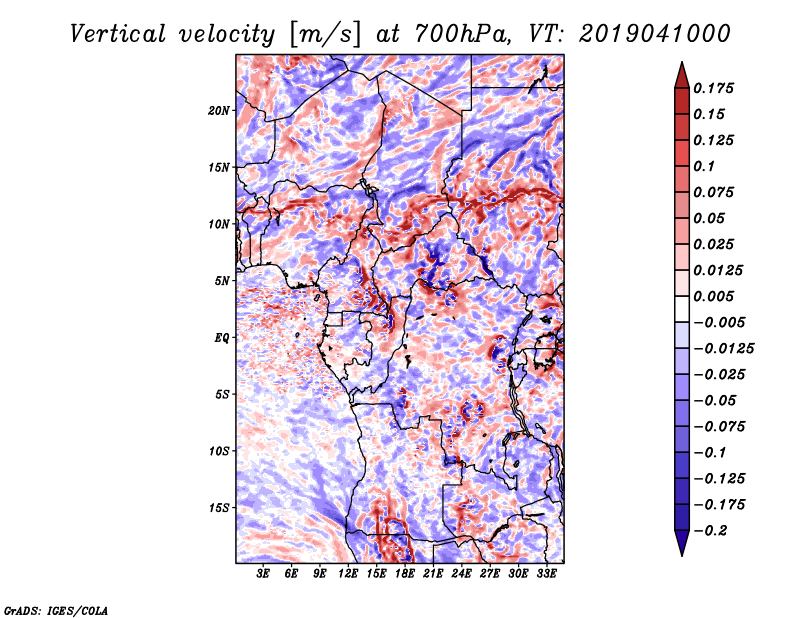 Vertical velocity [m/s] at 700hPa, VT: 2019041000

20N
15N
10N
5N
EQ
5S
10S
15S

3E 6E 9E 12E 15E 18E 21E 24E 27E 30E 33E

0.175
0.15
0.125
0.1
0.075
0.05
0.025
0.0125
0.005
−0.005
−0.0125
−0.025
−0.05
−0.075
−0.1
−0.125
−0.175
−0.2

GrADS: IGES/COLA